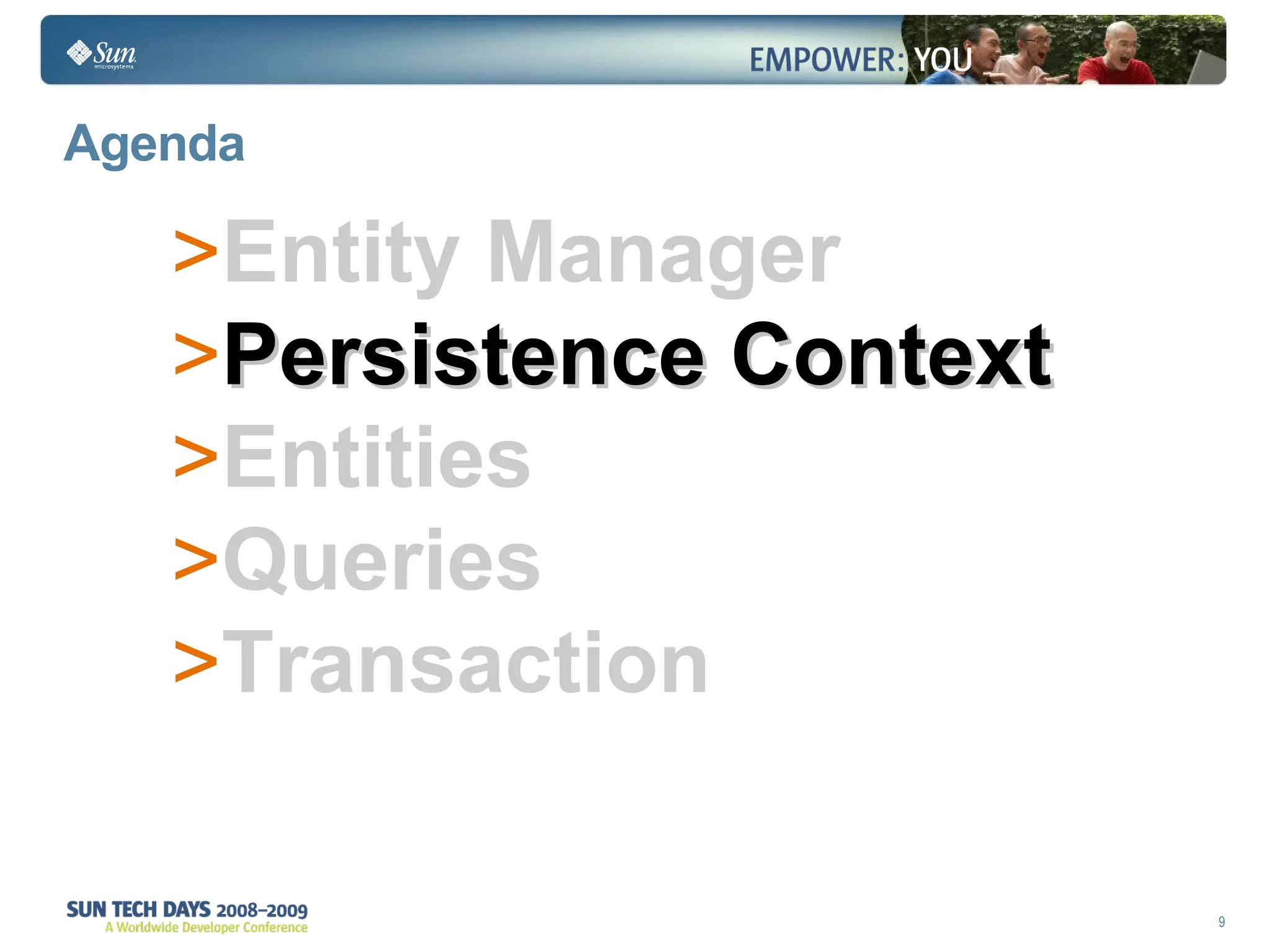 Sun microsystems

EMPOWER: YOU

Agenda

>Entity Manager
>Persistence Context
>Entities
>Queries
>Transaction

SUN TECH DAYS 2008–2009
A Worldwide Developer Conference

9